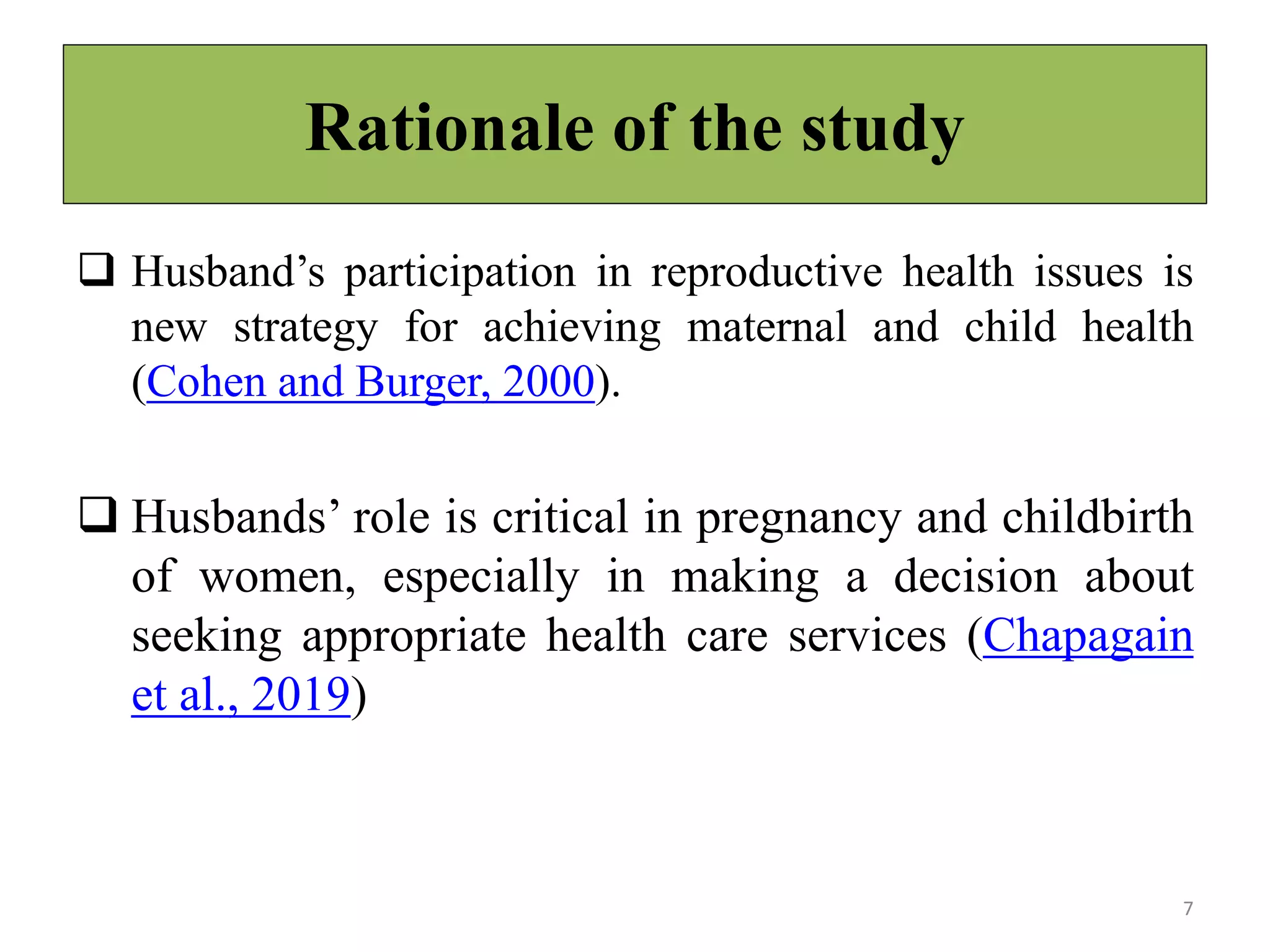 Rationale of the study

❑ Husband’s participation in reproductive health issues is new strategy for achieving maternal and child health (Cohen and Burger, 2000).

❑ Husbands’ role is critical in pregnancy and childbirth of women, especially in making a decision about seeking appropriate health care services (Chapagain et al., 2019)

7